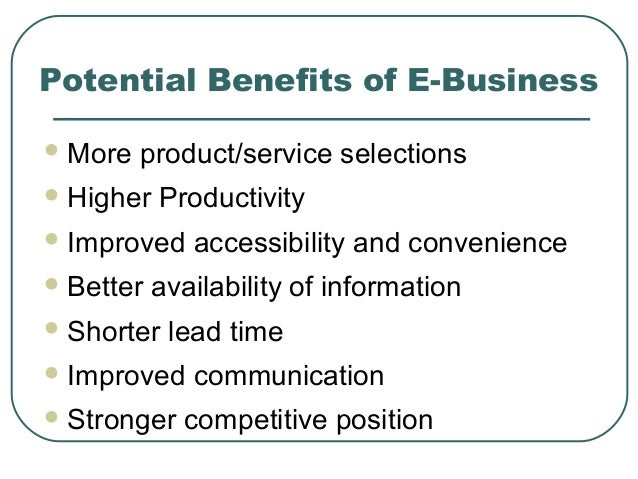 Potential Benefits of E-Business

- More product/service selections
- Higher Productivity
- Improved accessibility and convenience
- Better availability of information
- Shorter lead time
- Improved communication
- Stronger competitive position